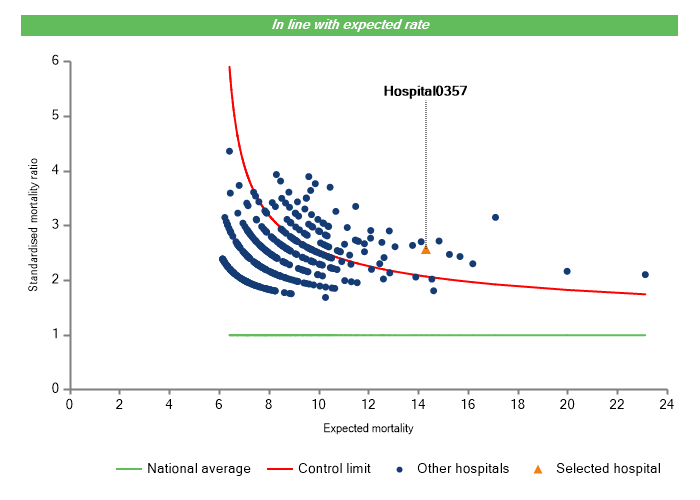 In line with expected rate

Hospital0357

Standardised mortality ratio

6
5
4
3
2
1
0

0 2 4 6 8 10 12 14 16 18 20 22 24

Expected mortality

National average Control limit Other hospitals Selected hospital